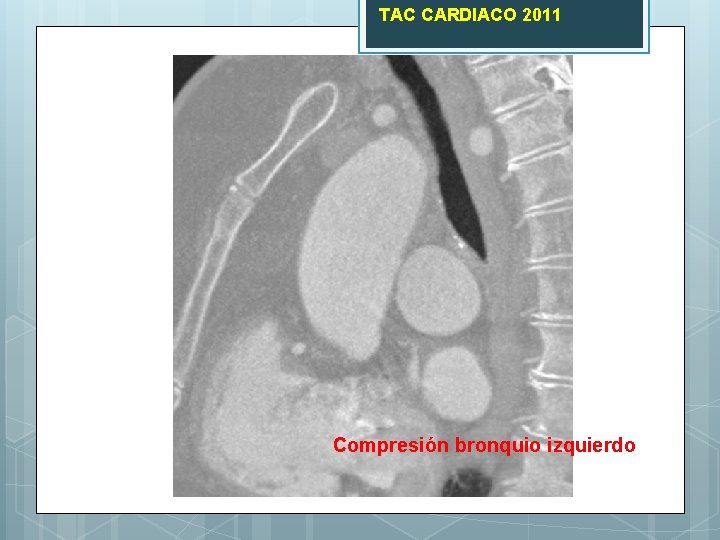 TAC CARDIACO 2011

Compresión bronquio izquierdo